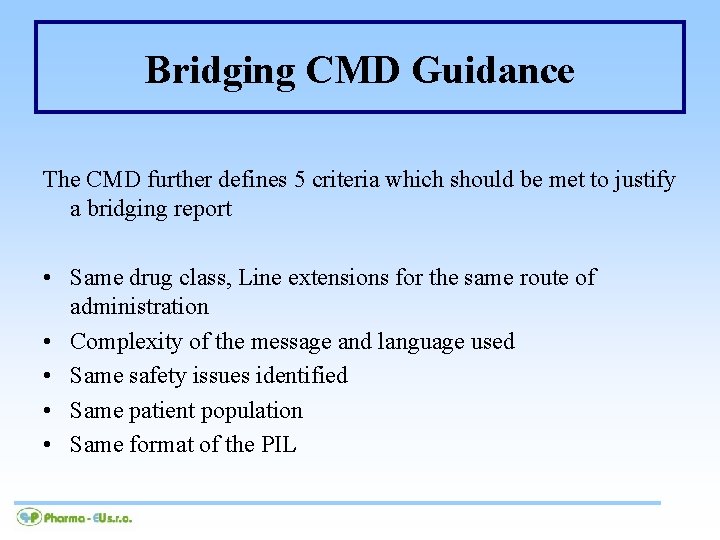 Bridging CMD Guidance

The CMD further defines 5 criteria which should be met to justify a bridging report

• Same drug class, Line extensions for the same route of administration
• Complexity of the message and language used
• Same safety issues identified
• Same patient population
• Same format of the PIL

Pharma - EU s.r.o.